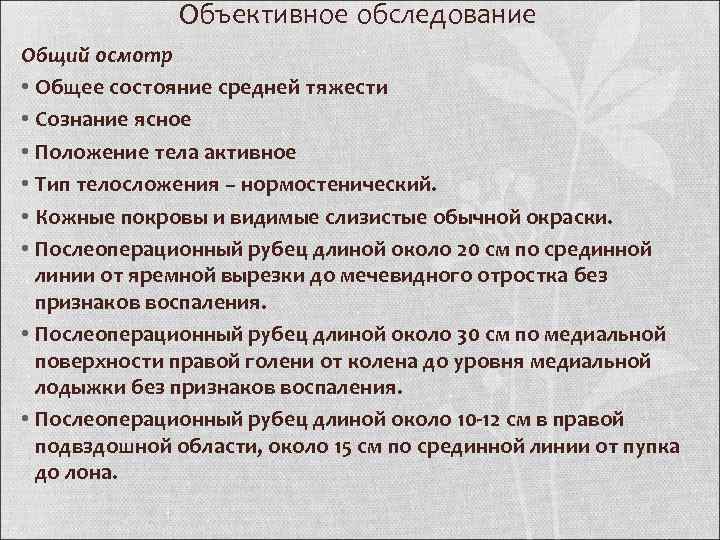 Объективное обследование

Общий осмотр

• Общее состояние средней тяжести

• Сознание ясное

• Положение тела активное

• Тип телосложения – нормостенический.

• Кожные покровы и видимые слизистые обычной окраски.

• Послеоперационный рубец длиной около 20 см по срединной линии от яремной вырезки до мечевидного отростка без признаков воспаления.

• Послеоперационный рубец длиной около 30 см по медиальной поверхности правой голени от колена до уровня медиальной лодыжки без признаков воспаления.

• Послеоперационный рубец длиной около 10-12 см в правой подвздошной области, около 15 см по срединной линии от пупка до лона.